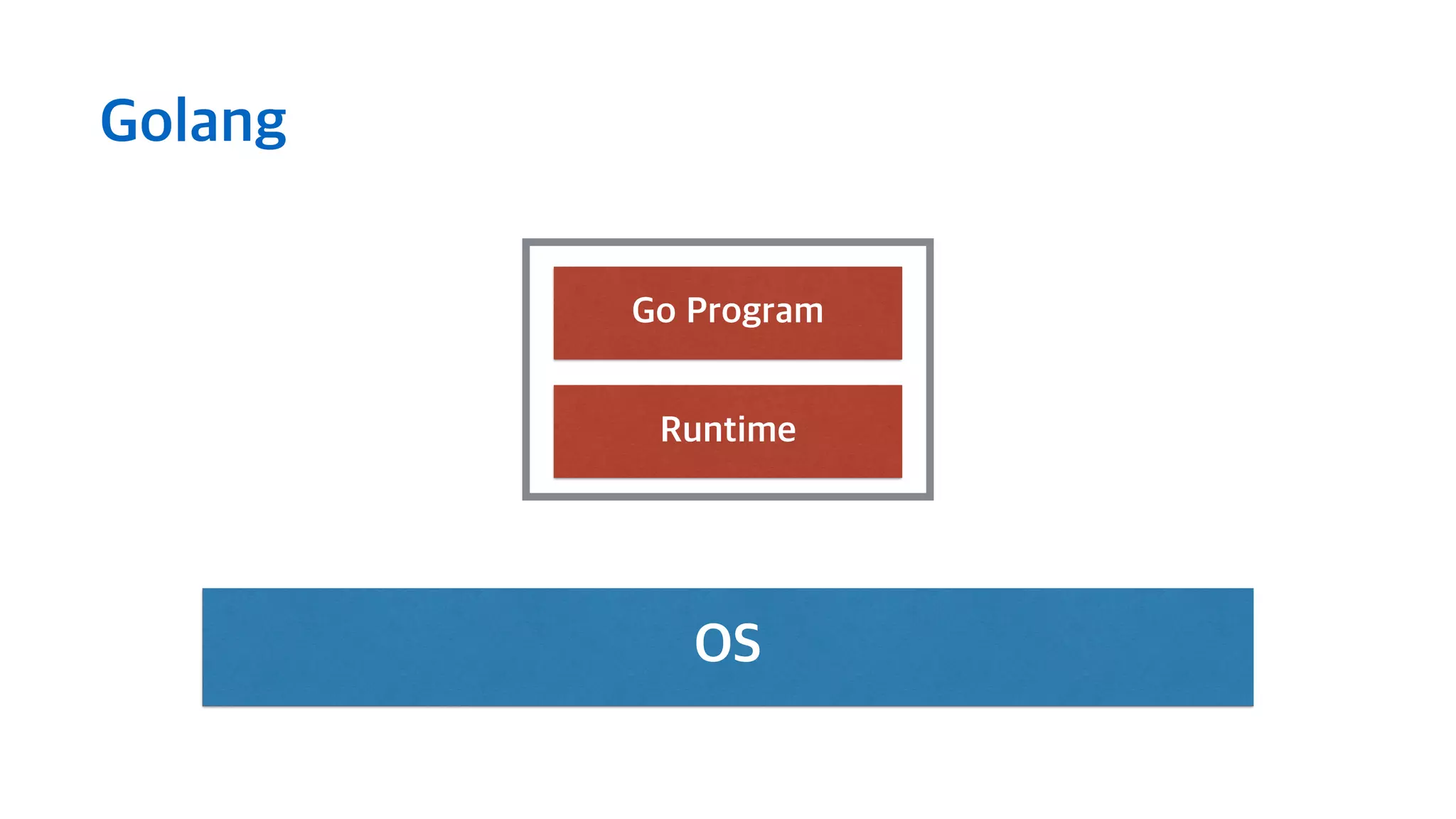 Golang

Go Program

Runtime

OS